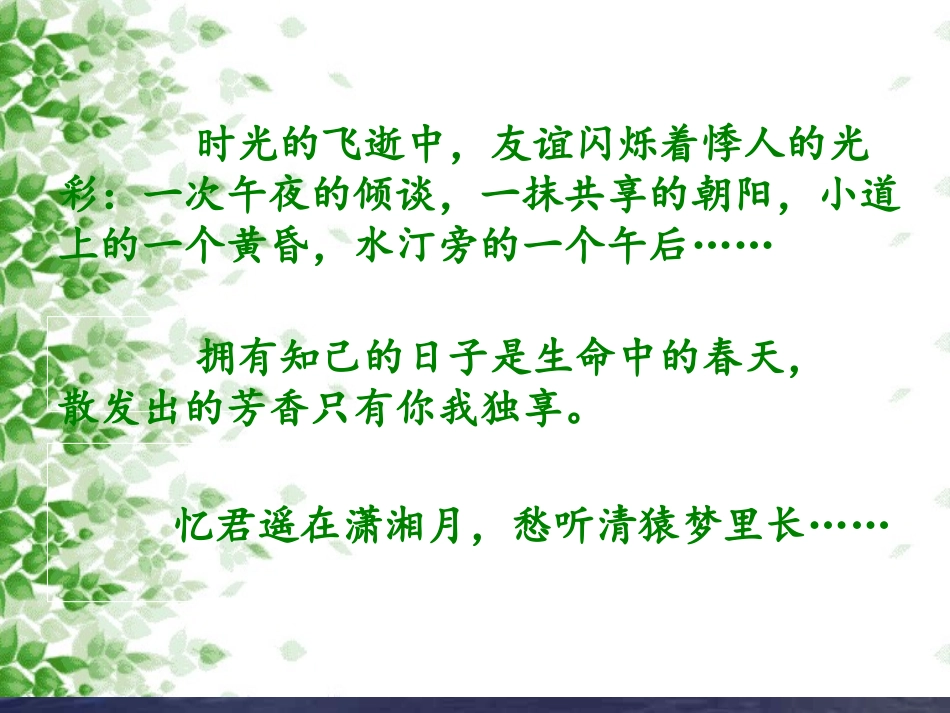 时光的飞逝中，友谊闪烁着悸人的光彩：一次午夜的倾谈，一抹共享的朝阳，小道上的一个黄昏，水汀旁的一个午后……

拥有知己的日子是生命中的春天，散发出的芳香只有你我独享。

忆君遥在潇湘月，愁听清猿梦里长……